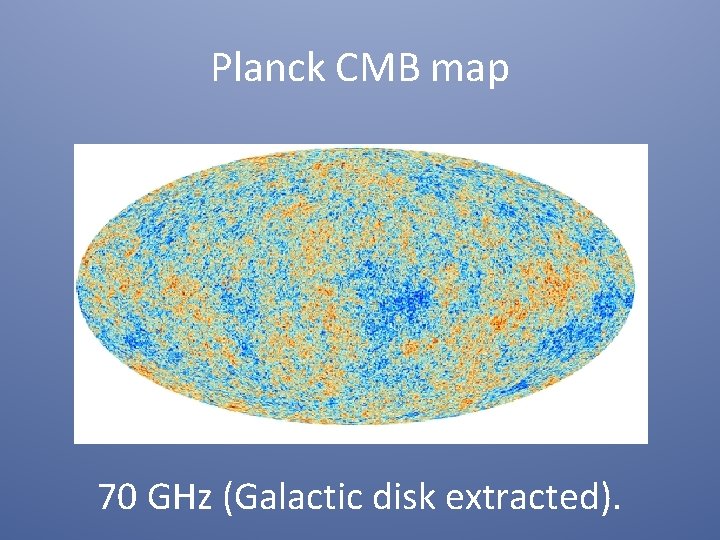 Planck CMB map

70 GHz (Galactic disk extracted).